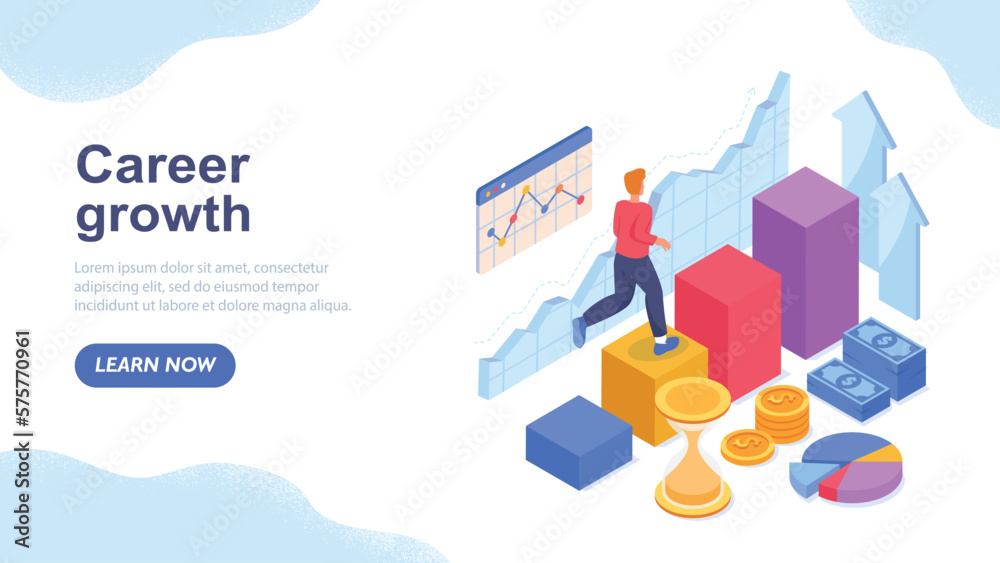 Career growth

Lorem ipsum dolor sit amet, consectetur adipiscing elit, sed do eiusmod tempor incididunt ut labore et dolore magna aliqua.

LEARN NOW

Adobe Stock | #575770961